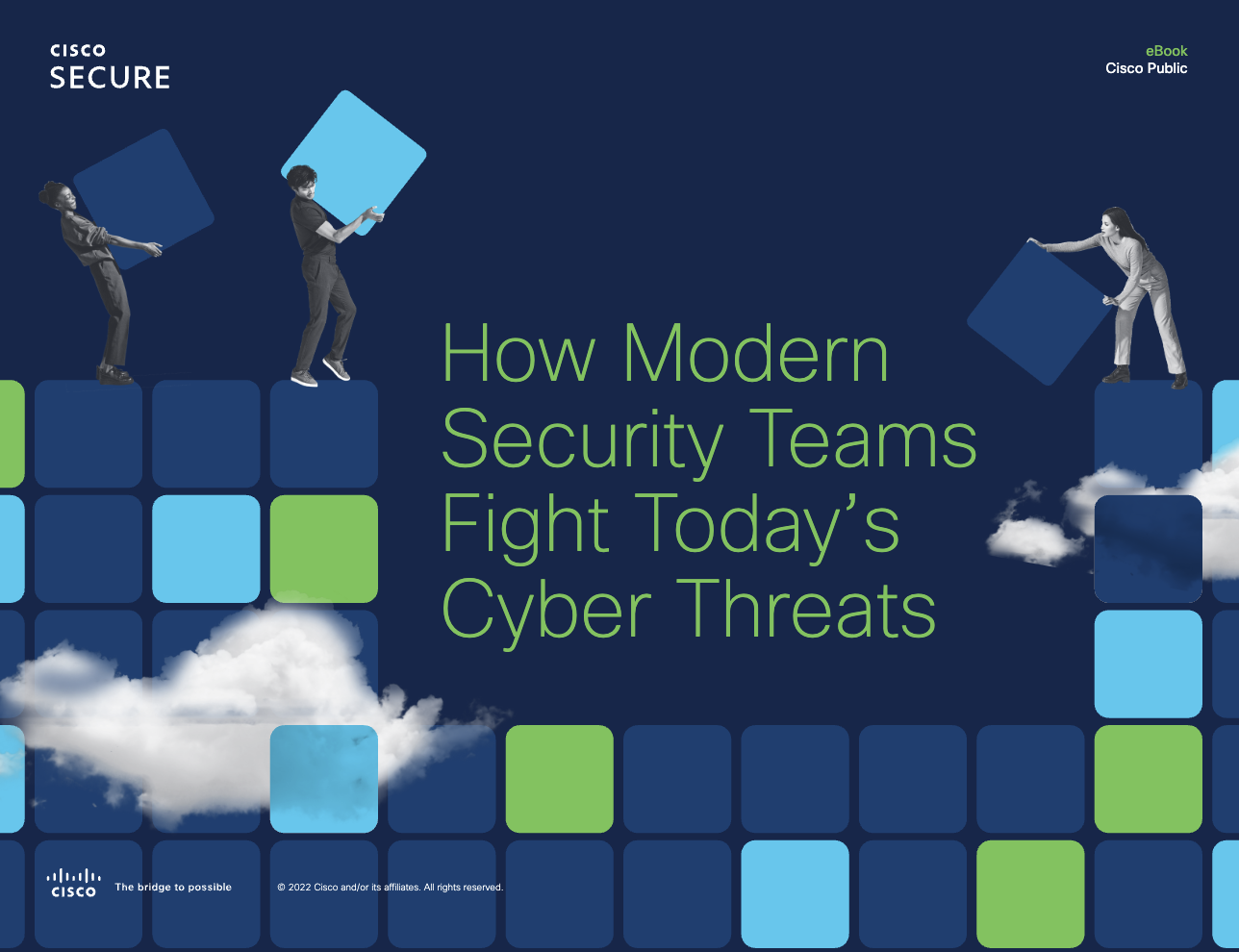 CISCO
SECURE

eBook
Cisco Public

How Modern Security Teams Fight Today's Cyber Threats

CISCO The bridge to possible

© 2022 Cisco and/or its affiliates. All rights reserved.